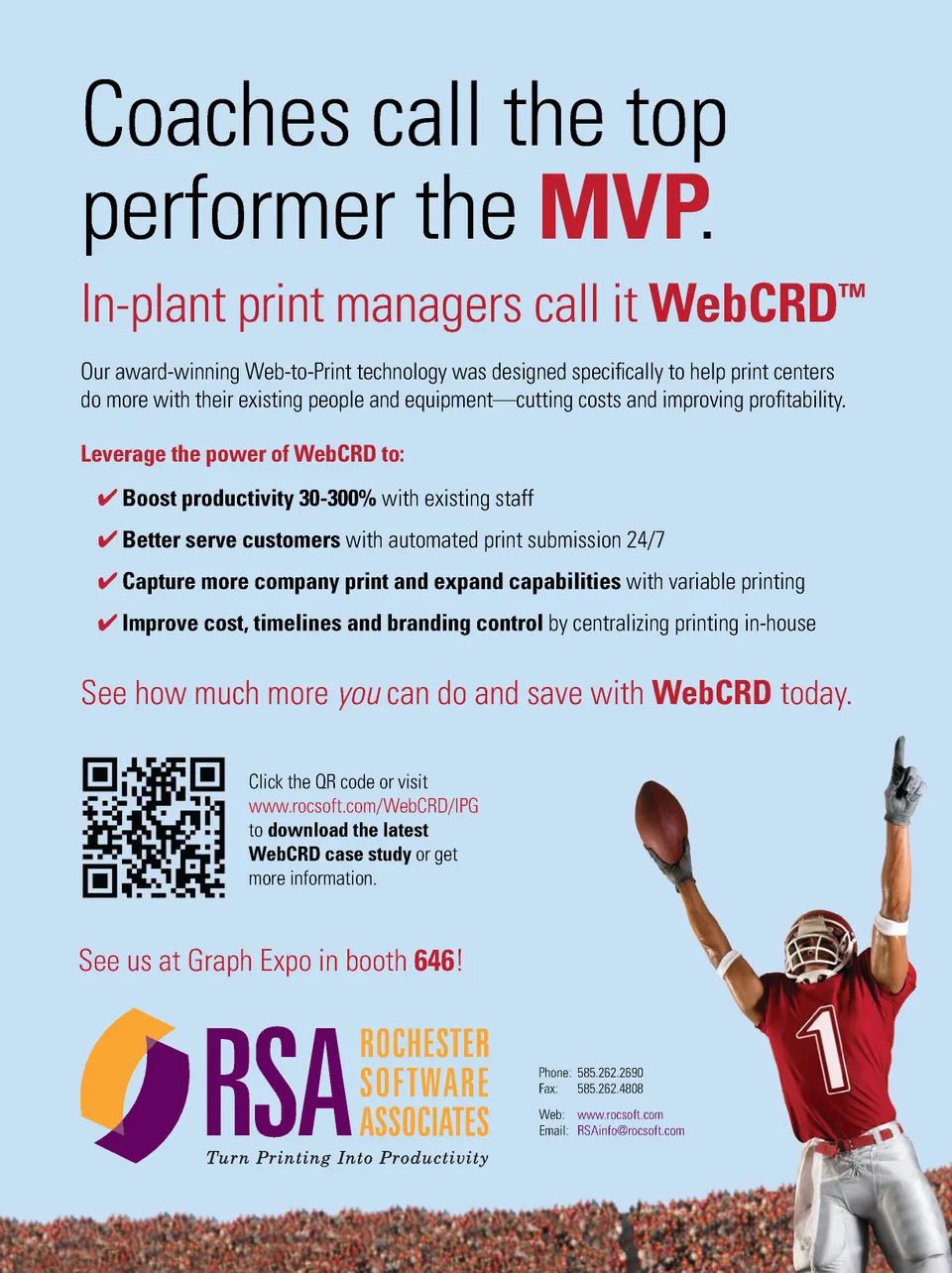 Coaches call the top performer the MVP.

In-plant print managers call it WebCRD™

Our award-winning Web-to-Print technology was designed specifically to help print centers do more with their existing people and equipment—cutting costs and improving profitability.

Leverage the power of WebCRD to:

✔ Boost productivity 30-300% with existing staff

✔ Better serve customers with automated print submission 24/7

✔ Capture more company print and expand capabilities with variable printing

✔ Improve cost, timelines and branding control by centralizing printing in-house

See how much more you can do and save with WebCRD today.

Click the QR code or visit www.rocsoft.com/WebCRD/IPG to download the latest WebCRD case study or get more information.

See us at Graph Expo in booth 646!

RSA ROCHESTER SOFTWARE ASSOCIATES
Turn Printing Into Productivity

Phone: 585.262.2690
Fax: 585.262.4808

Web: www.rocsoft.com
Email: RSAinfo@rocsoft.com

1